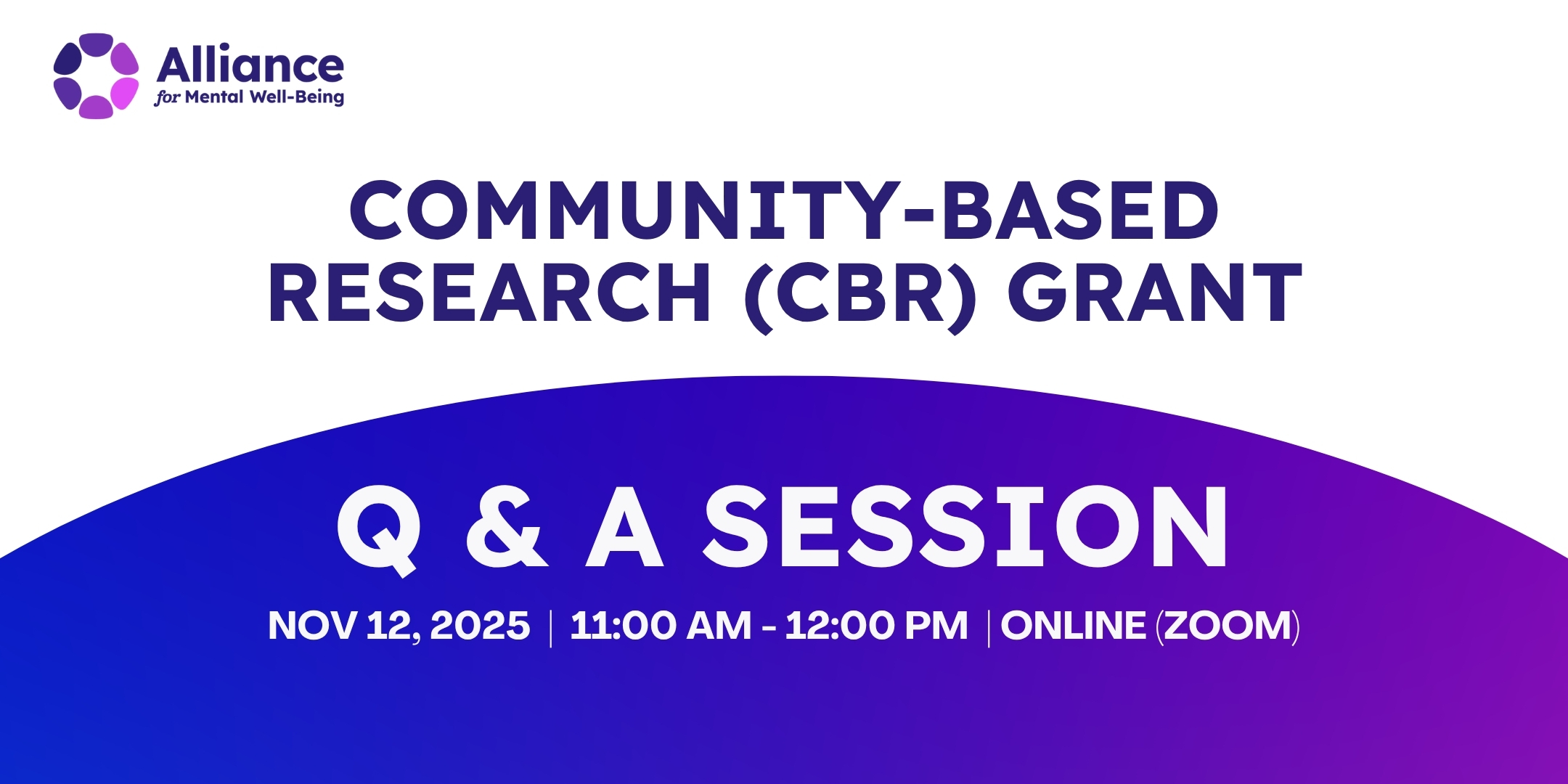 Alliance
for Mental Well-Being

COMMUNITY-BASED RESEARCH (CBR) GRANT

Q & A SESSION

NOV 12, 2025 | 11:00 AM - 12:00 PM | ONLINE (ZOOM)